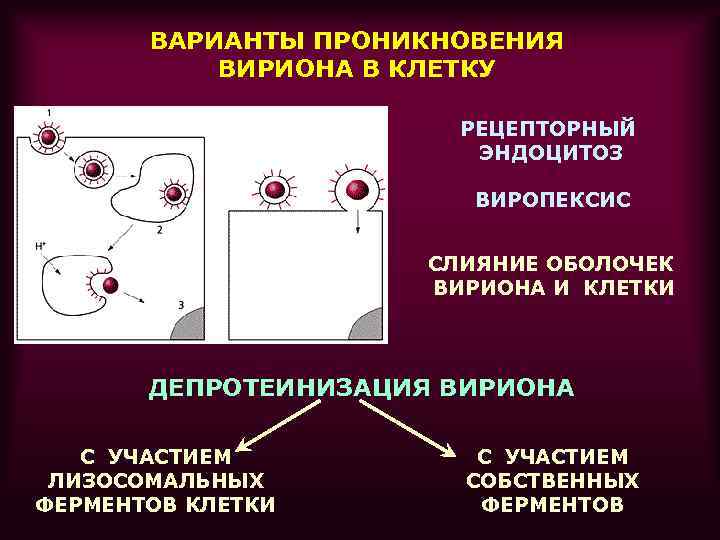 ВАРИАНТЫ ПРОНИКНОВЕНИЯ ВИРИОНА В КЛЕТКУ

1

2

$H^+$

3

РЕЦЕПТОРНЫЙ ЭНДОЦИТОЗ

ВИРОПЕКСИС

СЛИЯНИЕ ОБОЛОЧЕК ВИРИОНА И КЛЕТКИ

ДЕПРОТЕИНИЗАЦИЯ ВИРИОНА

С УЧАСТИЕМ ЛИЗОСОМАЛЬНЫХ ФЕРМЕНТОВ КЛЕТКИ

С УЧАСТИЕМ СОБСТВЕННЫХ ФЕРМЕНТОВ